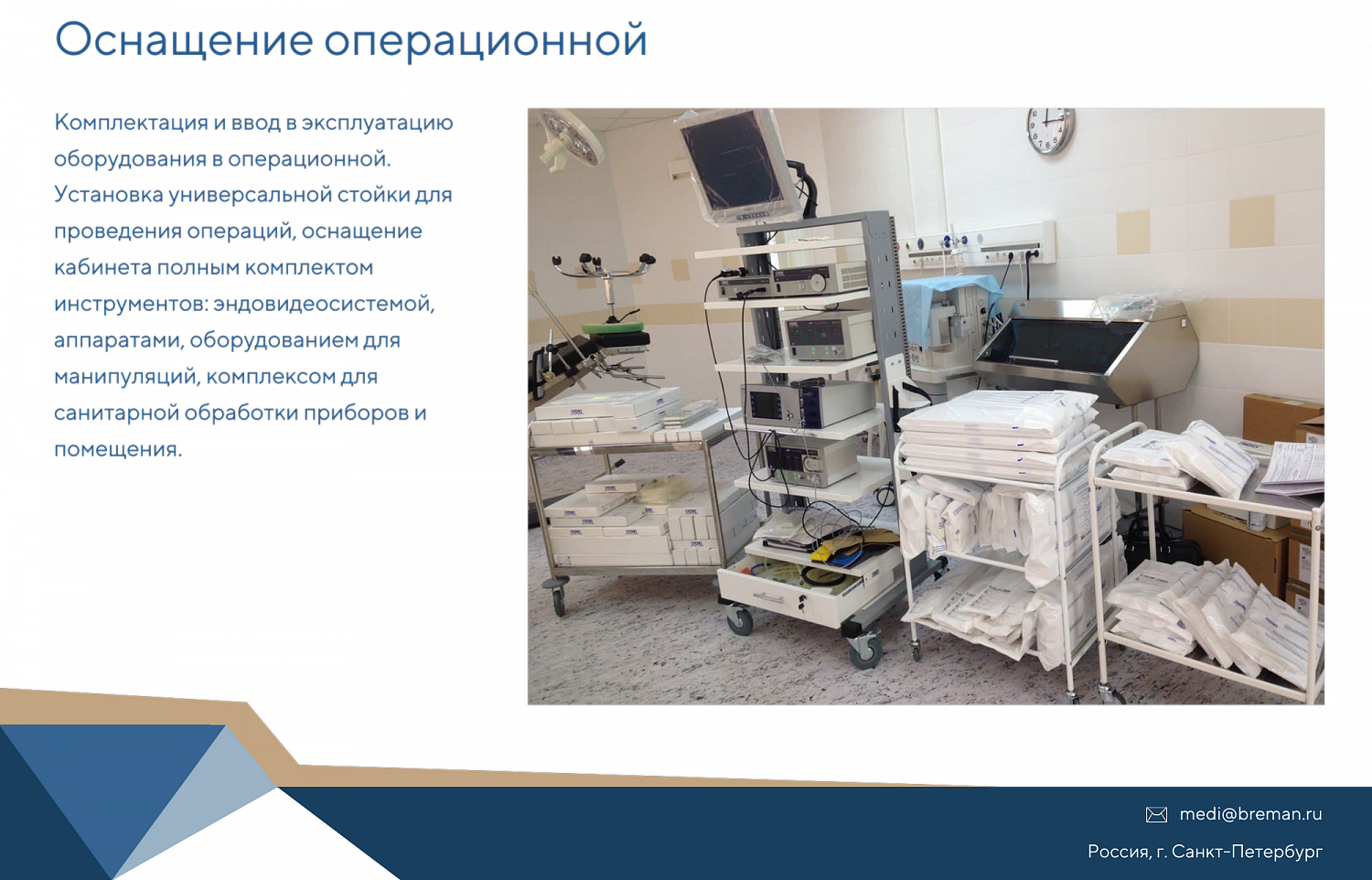 Оснащение операционной

Комплектация и ввод в эксплуатацию оборудования в операционной. Установка универсальной стойки для проведения операций, оснащение кабинета полным комплектом инструментов: эндовидеосистемой, аппаратами, оборудованием для манипуляций, комплексом для санитарной обработки приборов и помещения.

medi@breman.ru

Россия, г. Санкт-Петербург